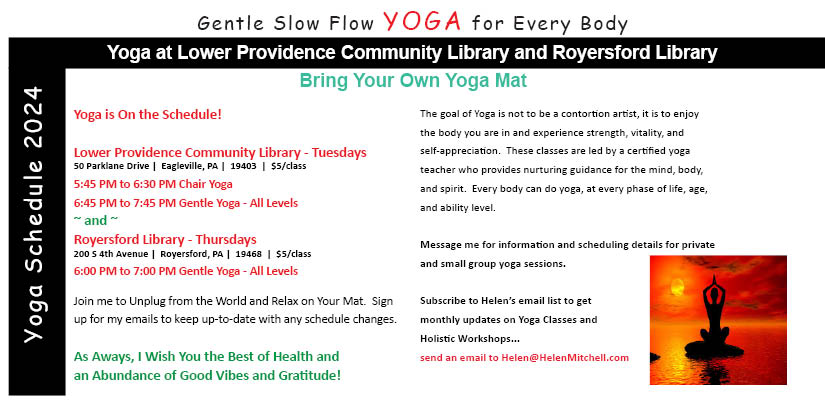 Gentle Slow Flow YOGA for Every Body

Yoga at Lower Providence Community Library and Royersford Library

Yoga Schedule 2024

Bring Your Own Yoga Mat

Yoga is On the Schedule!

Lower Providence Community Library - Tuesdays
50 Parklane Drive | Eagleville, PA | 19403 | $5/class
5:45 PM to 6:30 PM Chair Yoga
6:45 PM to 7:45 PM Gentle Yoga - All Levels
~ and ~
Royersford Library - Thursdays
200 S 4th Avenue | Royersford, PA | 19468 | $5/class
6:00 PM to 7:00 PM Gentle Yoga - All Levels

Join me to Unplug from the World and Relax on Your Mat. Sign up for my emails to keep up-to-date with any schedule changes.

As Aways, I Wish You the Best of Health and an Abundance of Good Vibes and Gratitude!

The goal of Yoga is not to be a contortion artist, it is to enjoy the body you are in and experience strength, vitality, and self-appreciation. These classes are led by a certified yoga teacher who provides nurturing guidance for the mind, body, and spirit. Every body can do yoga, at every phase of life, age, and ability level.

Message me for information and scheduling details for private and small group yoga sessions.

Subscribe to Helen's email list to get monthly updates on Yoga Classes and Holistic Workshops...
send an email to Helen@HelenMitchell.com